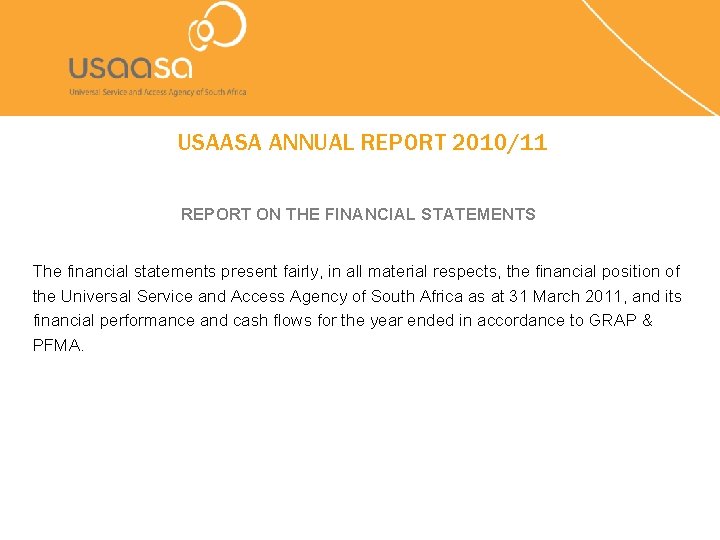 usaasa

Universal Service and Access Agency of South Africa

USAASA ANNUAL REPORT 2010/11

REPORT ON THE FINANCIAL STATEMENTS

The financial statements present fairly, in all material respects, the financial position of the Universal Service and Access Agency of South Africa as at 31 March 2011, and its financial performance and cash flows for the year ended in accordance to GRAP & PFMA.